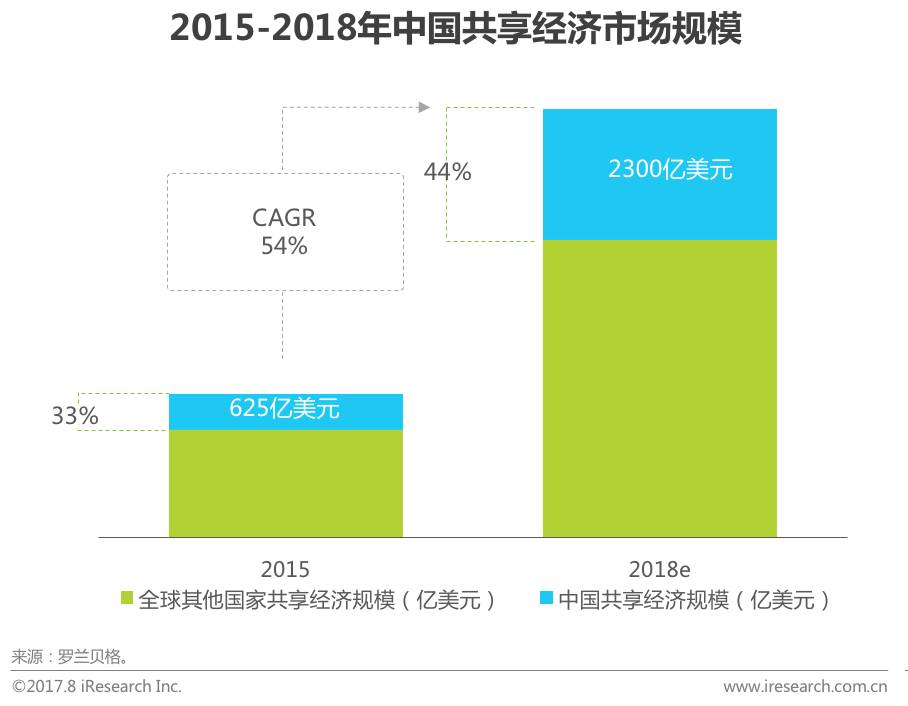 2015-2018年中国共享经济市场规模

CAGR
54%

44%

2300亿美元

33%

625亿美元

2015

2018e

全球其他国家共享经济规模（亿美元）

中国共享经济规模（亿美元）

来源：罗兰贝格。

©2017.8 iResearch Inc.

www.iresearch.com.cn